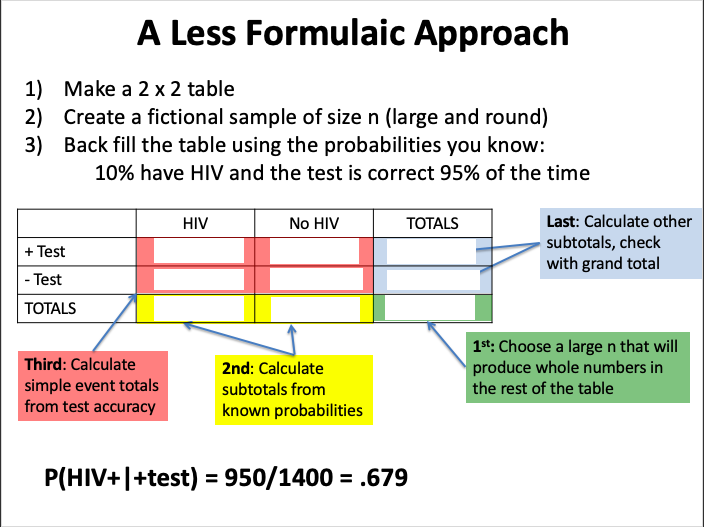 A Less Formulaic Approach

1) Make a 2 x 2 table
2) Create a fictional sample of size n (large and round)
3) Back fill the table using the probabilities you know:
10% have HIV and the test is correct 95% of the time

| | HIV | No HIV | TOTALS |
|---|---|---|---|
| + Test | | | |
| - Test | | | |
| TOTALS | | | |

Last: Calculate other subtotals, check with grand total

Third: Calculate simple event totals from test accuracy

2nd: Calculate subtotals from known probabilities

1st: Choose a large n that will produce whole numbers in the rest of the table

P(HIV+|+test) = 950/1400 = .679